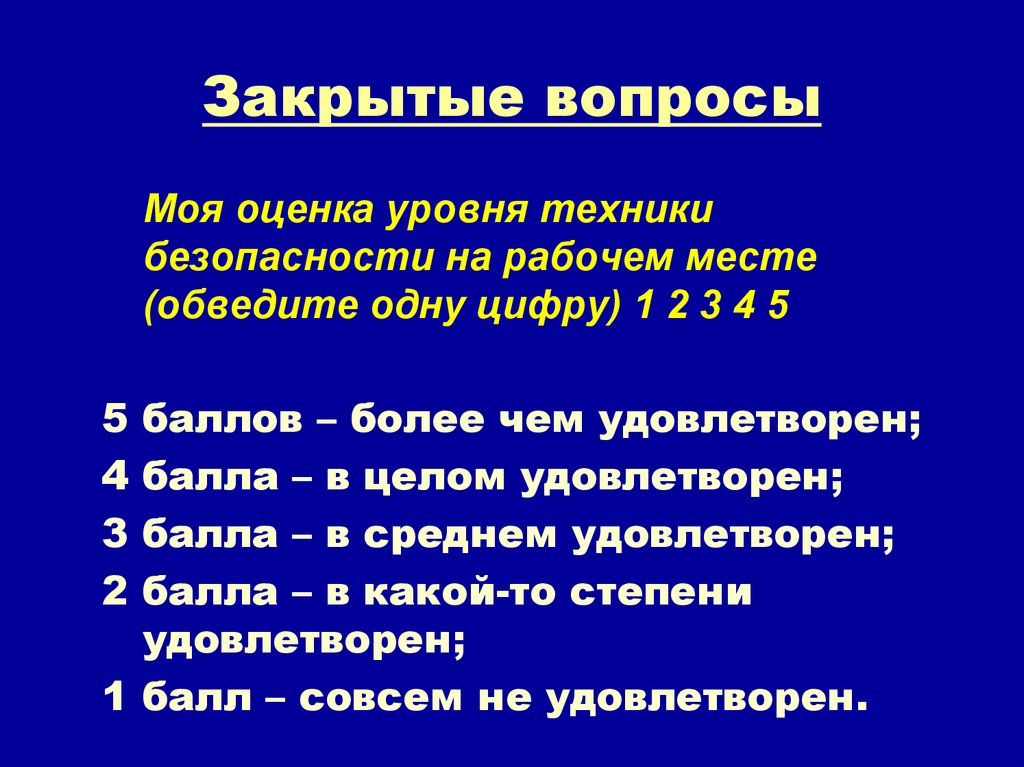 Закрытые вопросы

Моя оценка уровня техники безопасности на рабочем месте (обведите одну цифру) 1 2 3 4 5

5 баллов – более чем удовлетворен;
4 балла – в целом удовлетворен;
3 балла – в среднем удовлетворен;
2 балла – в какой-то степени удовлетворен;
1 балл – совсем не удовлетворен.